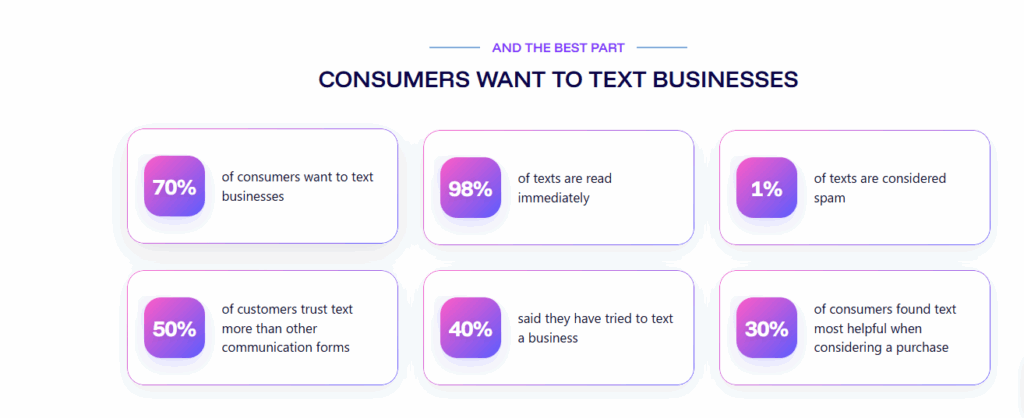 AND THE BEST PART

CONSUMERS WANT TO TEXT BUSINESSES

70% of consumers want to text businesses

98% of texts are read immediately

1% of texts are considered spam

50% of customers trust text more than other communication forms

40% said they have tried to text a business

30% of consumers found text most helpful when considering a purchase